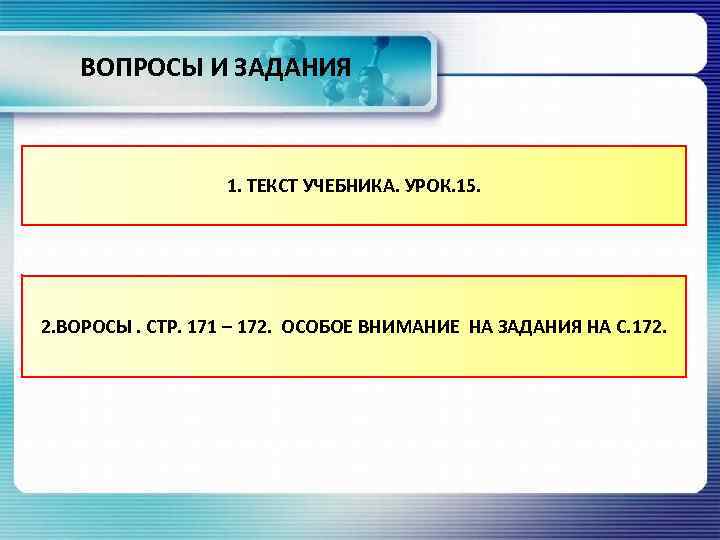 ВОПРОСЫ И ЗАДАНИЯ

1. ТЕКСТ УЧЕБНИКА. УРОК.15.

2.ВОРОСЫ . СТР. 171 – 172. ОСОБОЕ ВНИМАНИЕ НА ЗАДАНИЯ НА С.172.